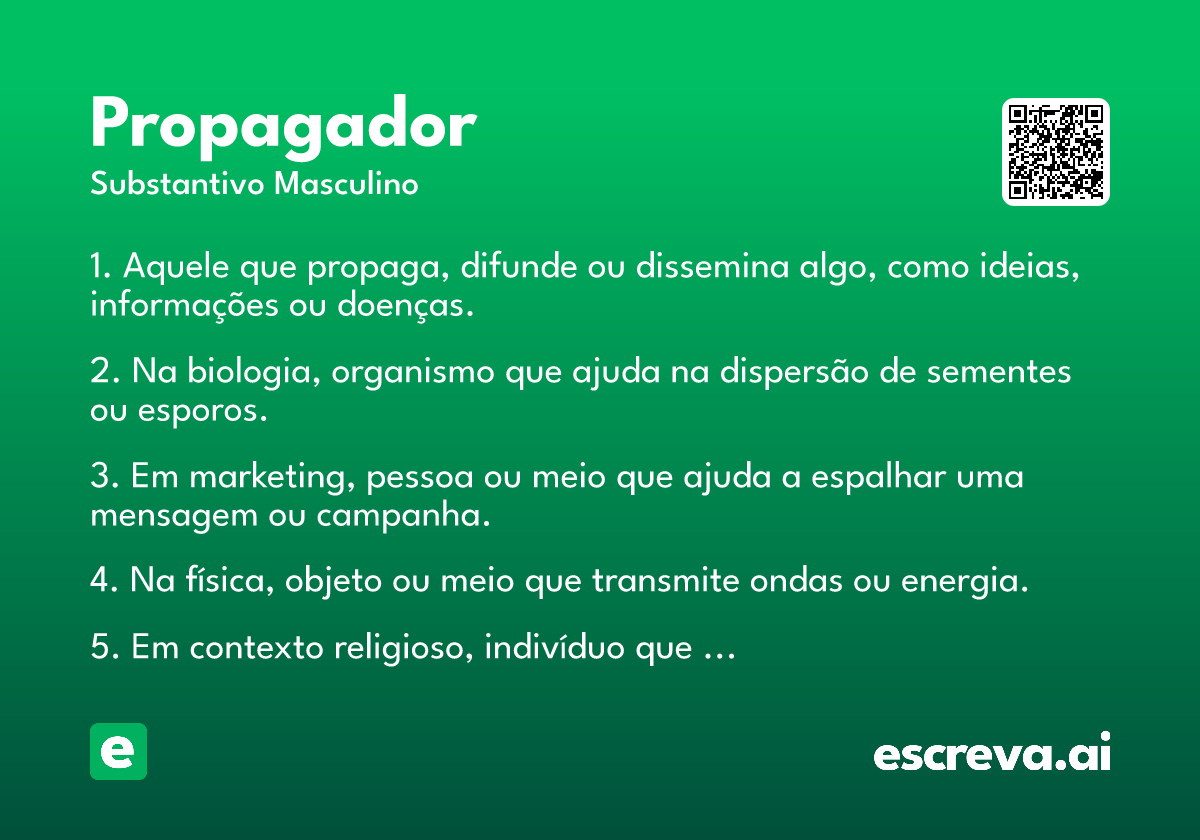 Propagador
Substantivo Masculino

1. Aquele que propaga, difunde ou dissemina algo, como ideias, informações ou doenças.

2. Na biologia, organismo que ajuda na dispersão de sementes ou esporos.

3. Em marketing, pessoa ou meio que ajuda a espalhar uma mensagem ou campanha.

4. Na física, objeto ou meio que transmite ondas ou energia.

5. Em contexto religioso, indivíduo que ...

e

escreva.ai